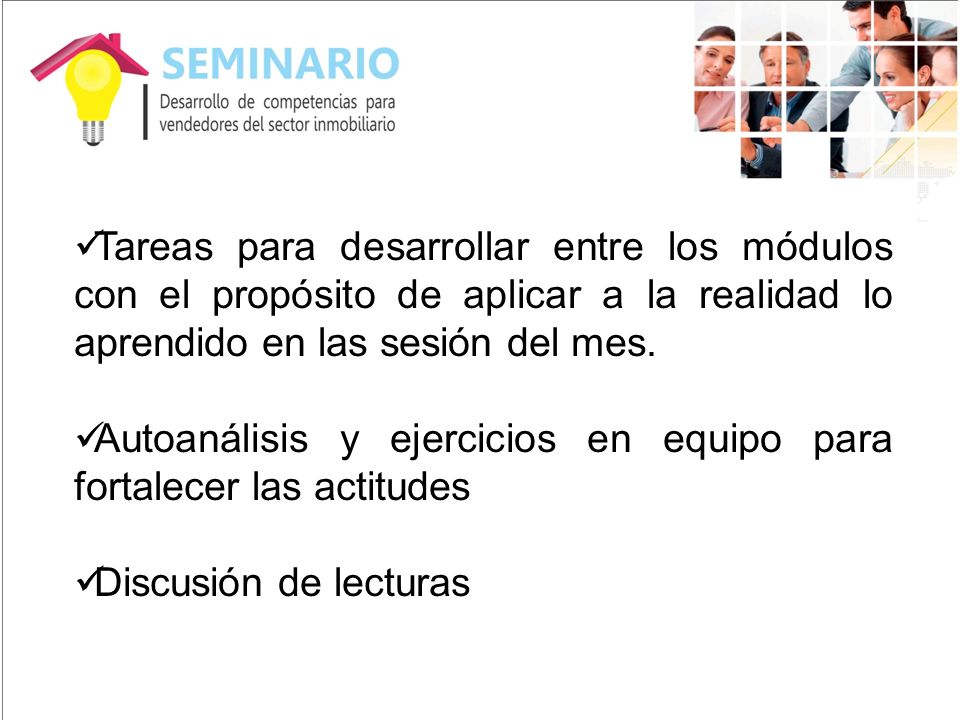 SEMINARIO
Desarrollo de competencias para vendedores del sector inmobiliario

✓Tareas para desarrollar entre los módulos con el propósito de aplicar a la realidad lo aprendido en las sesión del mes.

✓Autoanálisis y ejercicios en equipo para fortalecer las actitudes

✓Discusión de lecturas